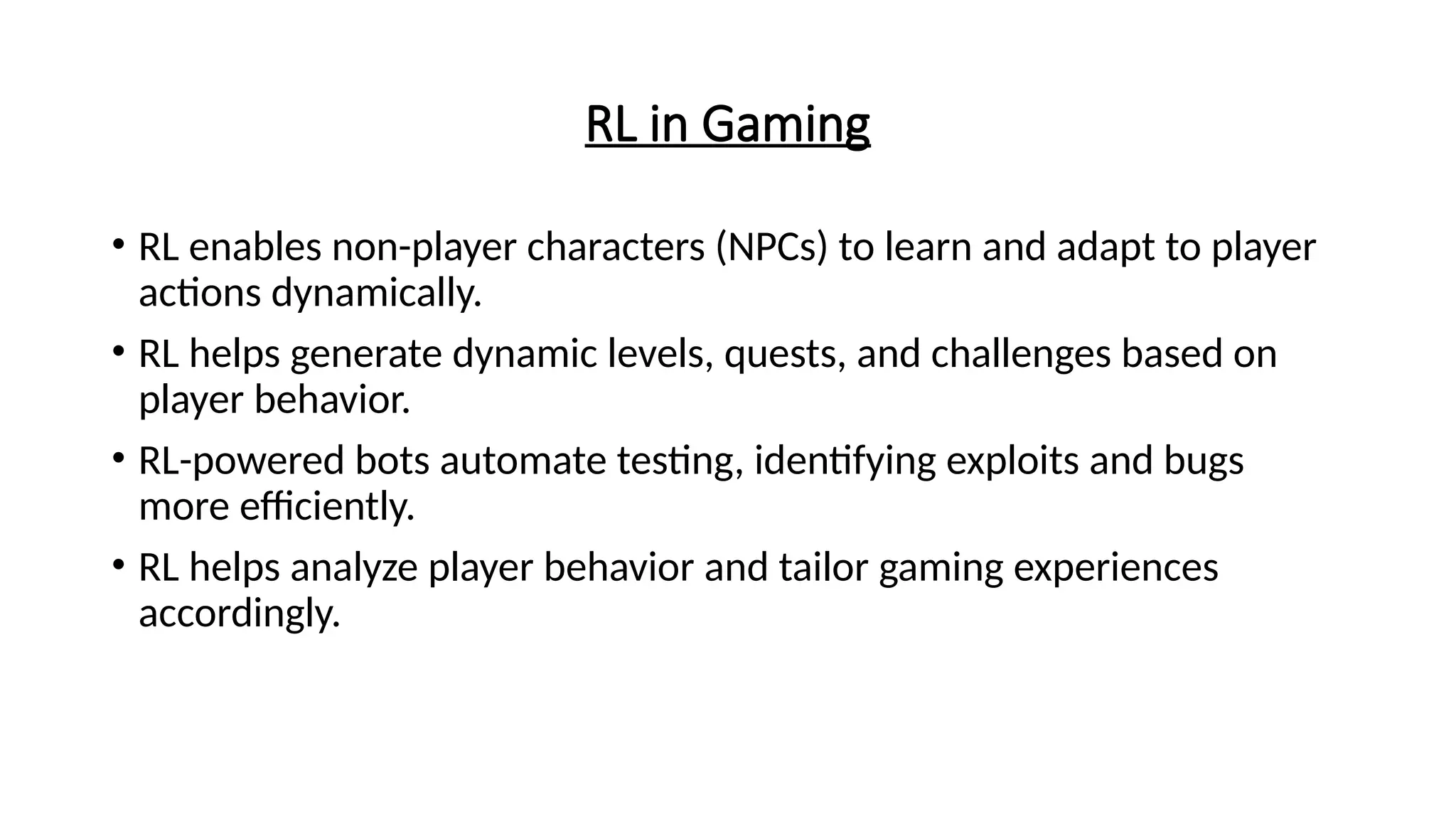 RL in Gaming

• RL enables non-player characters (NPCs) to learn and adapt to player actions dynamically.
• RL helps generate dynamic levels, quests, and challenges based on player behavior.
• RL-powered bots automate testing, identifying exploits and bugs more efficiently.
• RL helps analyze player behavior and tailor gaming experiences accordingly.